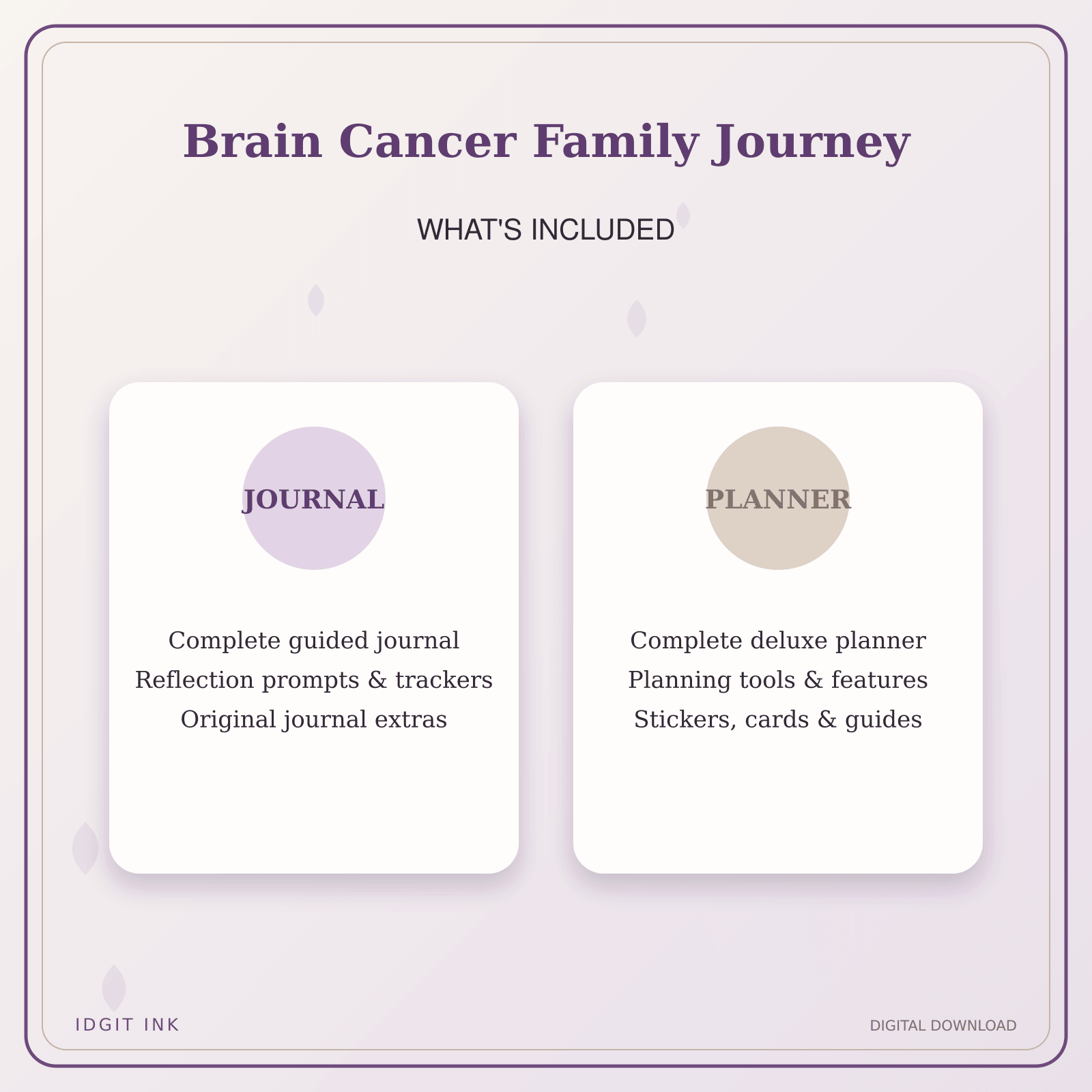 Brain Cancer Family Journey

WHAT'S INCLUDED

JOURNAL

Complete guided journal
Reflection prompts & trackers
Original journal extras

PLANNER

Complete deluxe planner
Planning tools & features
Stickers, cards & guides

IDGIT INK

DIGITAL DOWNLOAD